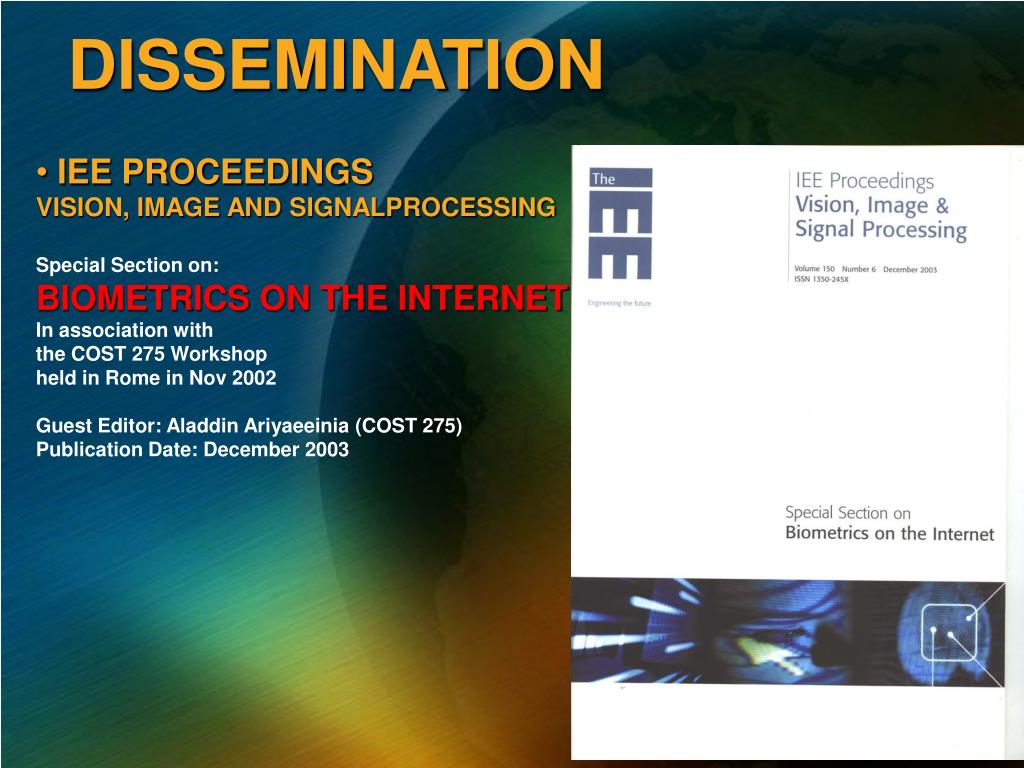 DISSEMINATION

• IEE PROCEEDINGS
VISION, IMAGE AND SIGNALPROCESSING

Special Section on:
BIOMETRICS ON THE INTERNET
In association with
the COST 275 Workshop
held in Rome in Nov 2002

Guest Editor: Aladdin Ariyaeeinia (COST 275)
Publication Date: December 2003

The IEE
Engineering the future

IEE Proceedings
Vision, Image & Signal Processing

Volume 150 Number 6 December 2003
ISSN 1350-245X

Special Section on
Biometrics on the Internet